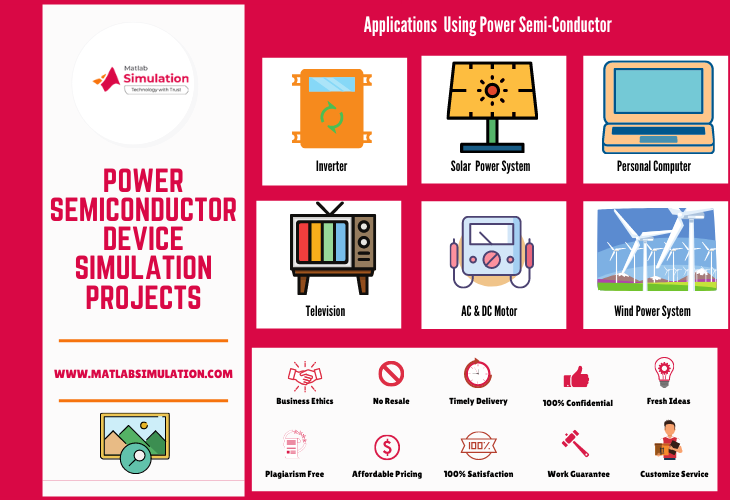 Matlab Simulation
Technology with Trust

POWER SEMICONDUCTOR DEVICE SIMULATION PROJECTS

WWW.MATLABSIMULATION.COM

Applications Using Power Semi-Conductor

Inverter

Solar Power System

Personal Computer

Television

AC & DC Motor

Wind Power System

Business Ethics

No Resale

Timely Delivery

100% Confidential

Fresh Ideas

Plagiarism Free

Affordable Pricing

100%

100% Satisfaction

Work Guarantee

Customize Service